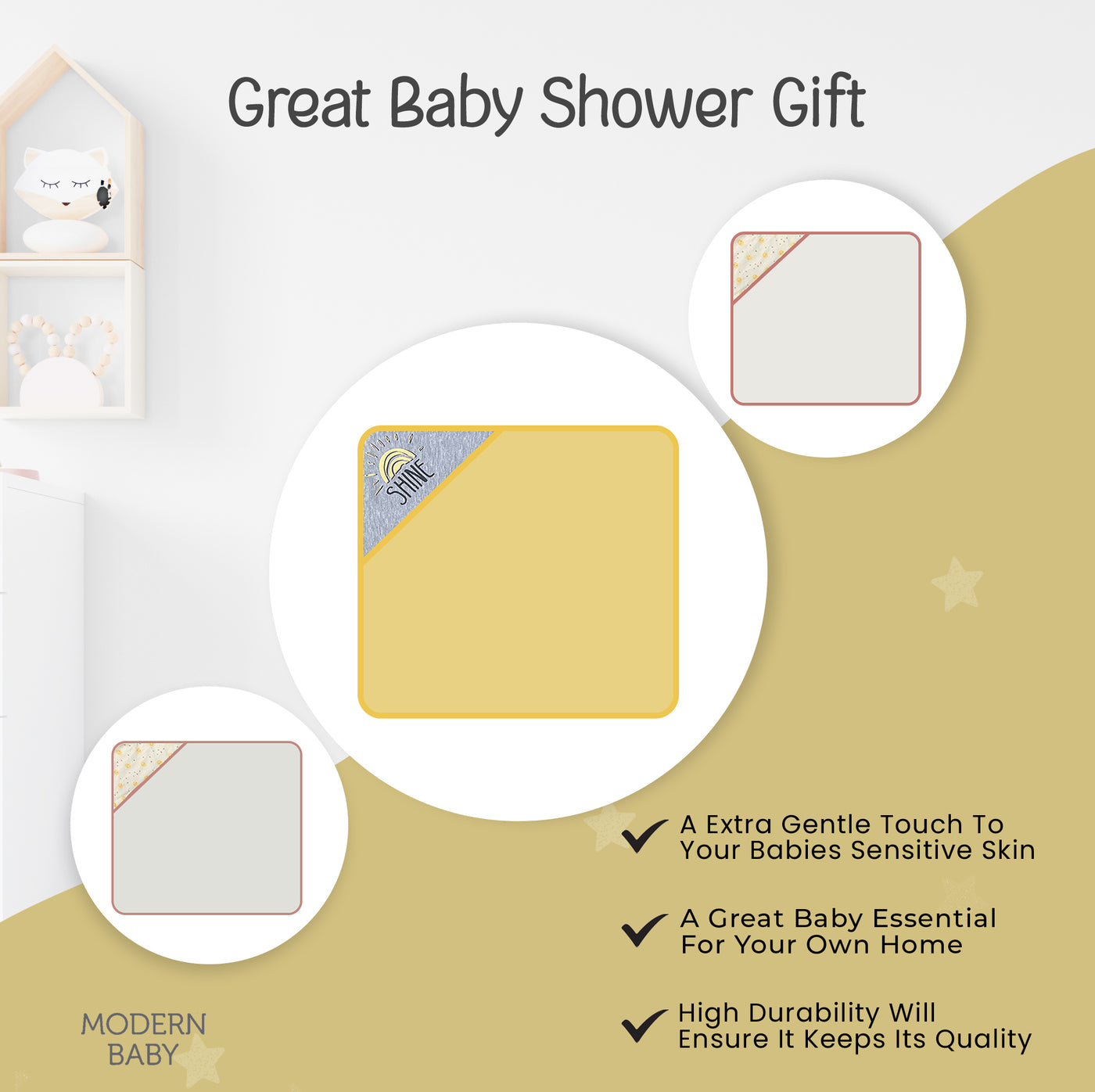 Great Baby Shower Gift

SHINE

A Extra Gentle Touch To Your Babies Sensitive Skin

A Great Baby Essential For Your Own Home

High Durability Will Ensure It Keeps Its Quality

MODERN BABY